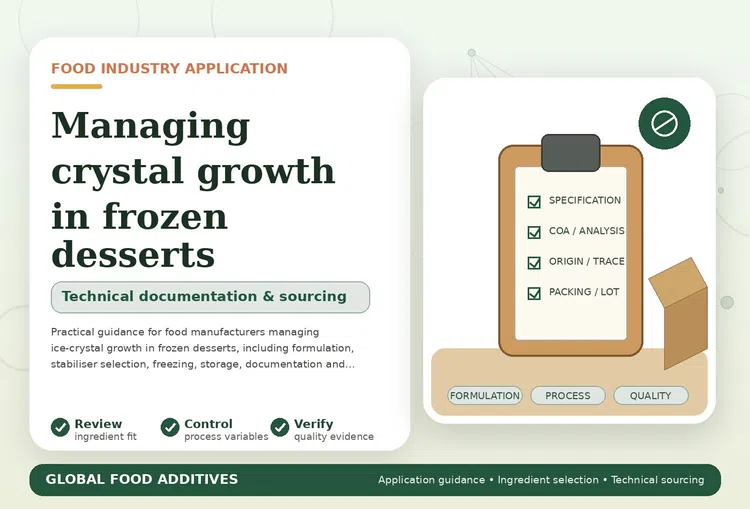 FOOD INDUSTRY APPLICATION

Managing crystal growth in frozen desserts

Technical documentation & sourcing

Practical guidance for food manufacturers managing ice-crystal growth in frozen desserts, including formulation, stabiliser selection, freezing, storage, documentation and...

Review
ingredient fit

Control
process variables

Verify
quality evidence

SPECIFICATION
COA / ANALYSIS
ORIGIN / TRACE
PACKING / LOT

FORMULATION
PROCESS
QUALITY

GLOBAL FOOD ADDITIVES

Application guidance • Ingredient selection • Technical sourcing